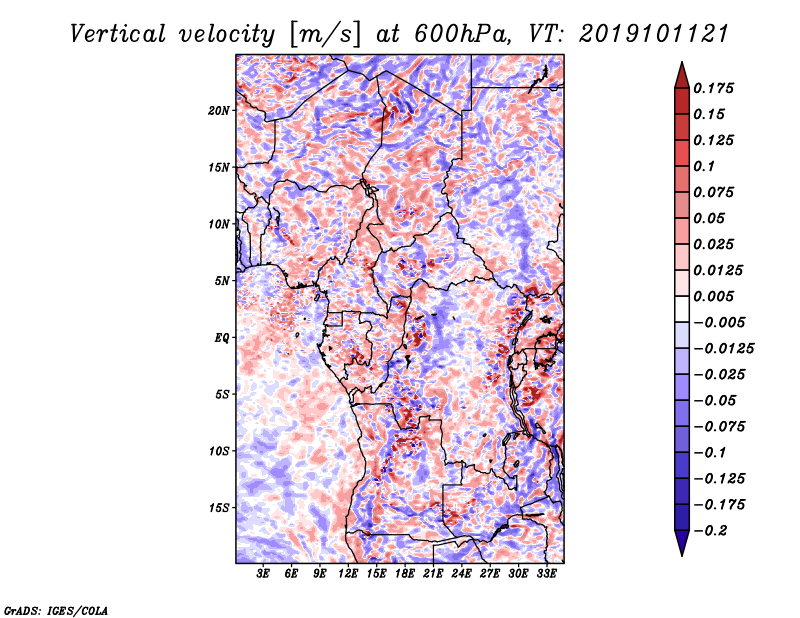 Vertical velocity [m/s] at 600hPa, VT: 2019101121

20N
15N
10N
5N
EQ
5S
10S
15S

3E 6E 9E 12E 15E 18E 21E 24E 27E 30E 33E

0.175
0.15
0.125
0.1
0.075
0.05
0.025
0.0125
0.005
−0.005
−0.0125
−0.025
−0.05
−0.075
−0.1
−0.125
−0.175
−0.2

GrADS: IGES/COLA